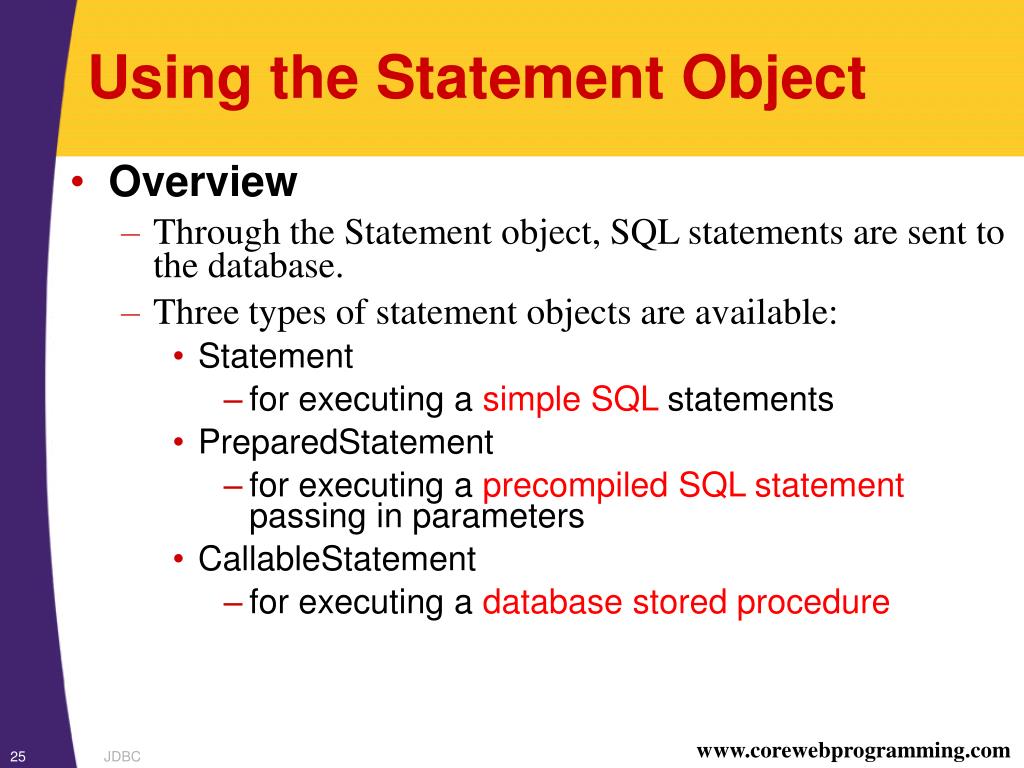 Using the Statement Object

• Overview
– Through the Statement object, SQL statements are sent to the database.
– Three types of statement objects are available:
• Statement
– for executing a simple SQL statements
• PreparedStatement
– for executing a precompiled SQL statement passing in parameters
• CallableStatement
– for executing a database stored procedure

25 JDBC www.corewebprogramming.com